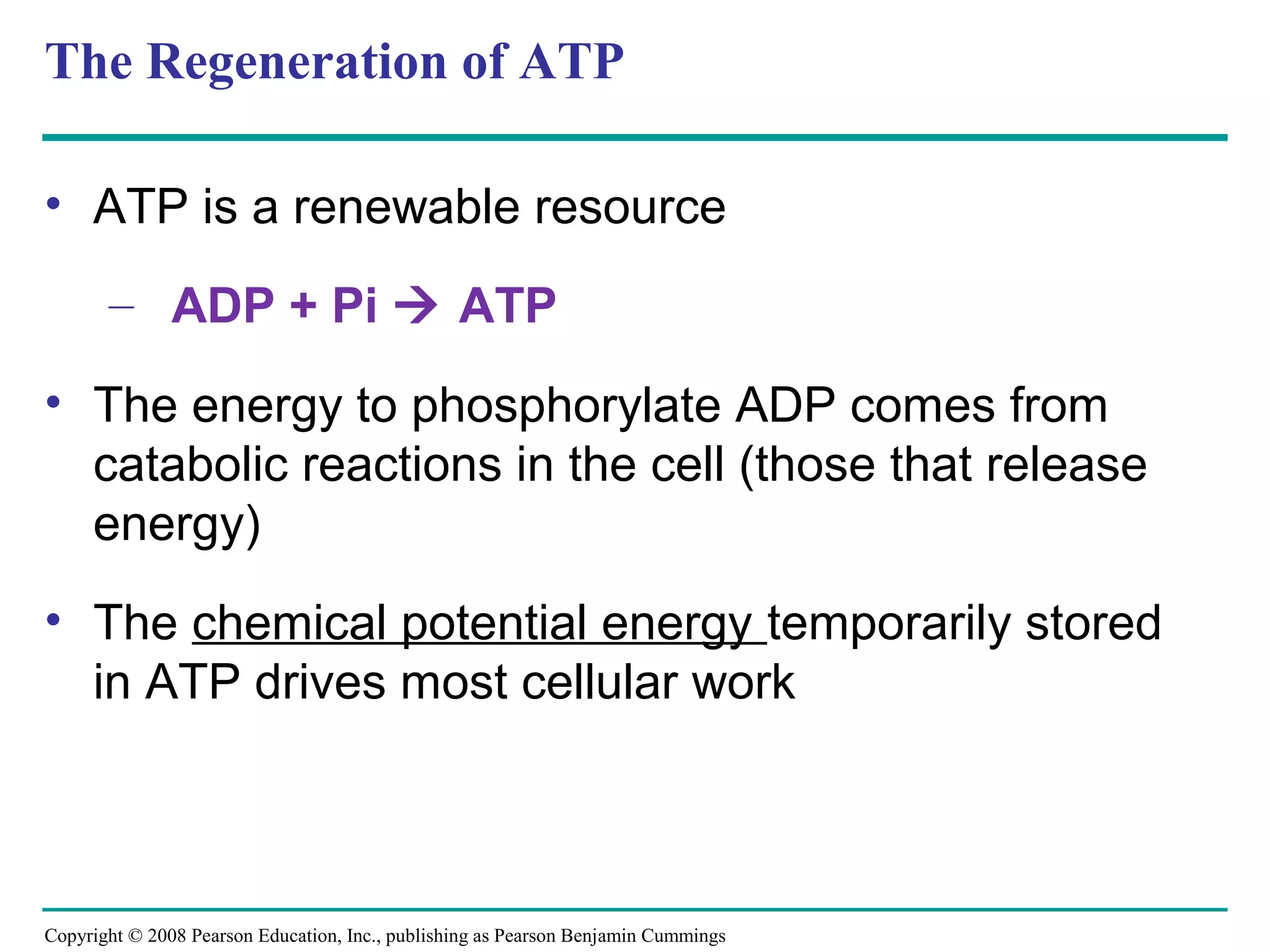 The Regeneration of ATP

• ATP is a renewable resource

– ADP + Pi → ATP

• The energy to phosphorylate ADP comes from catabolic reactions in the cell (those that release energy)

• The chemical potential energy temporarily stored in ATP drives most cellular work

Copyright © 2008 Pearson Education, Inc., publishing as Pearson Benjamin Cummings